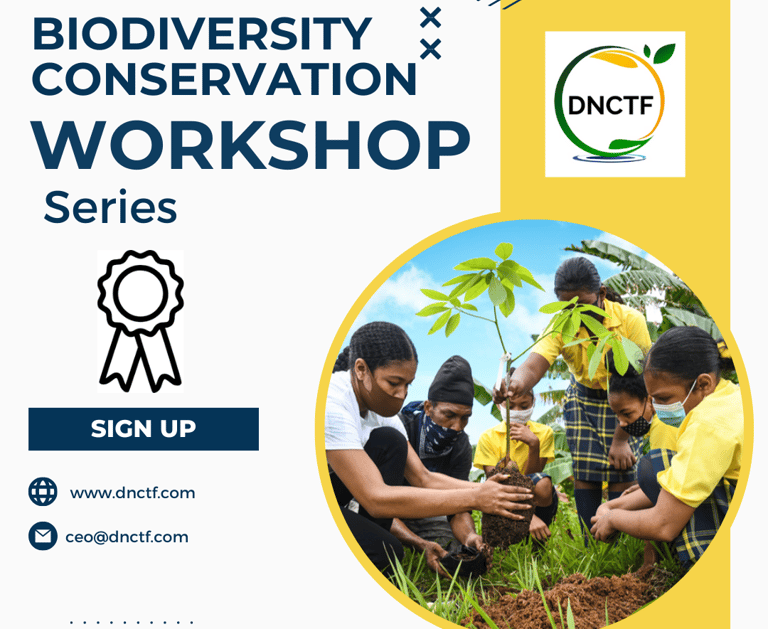 BIODIVERSITY CONSERVATION
WORKSHOP
Series

DNCTF

SIGN UP

www.dnctf.com

ceo@dnctf.com